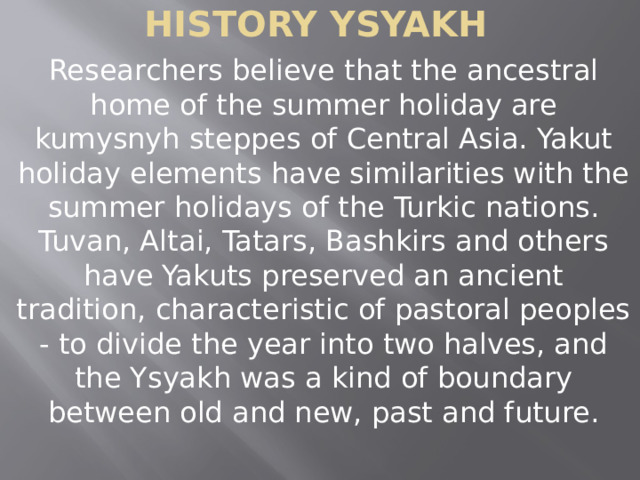 HISTORY YSYAKH

Researchers believe that the ancestral home of the summer holiday are kumysnyh steppes of Central Asia. Yakut holiday elements have similarities with the summer holidays of the Turkic nations. Tuvan, Altai, Tatars, Bashkirs and others have Yakuts preserved an ancient tradition, characteristic of pastoral peoples - to divide the year into two halves, and the Ysyakh was a kind of boundary between old and new, past and future.